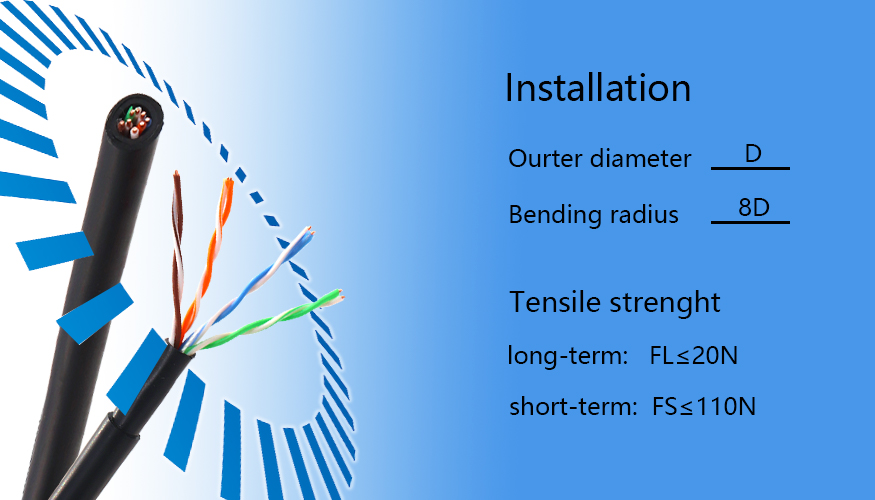 Installation

Ourter diameter D

Bending radius 8D

Tensile strenght

long-term: FL≤20N

short-term: FS≤110N